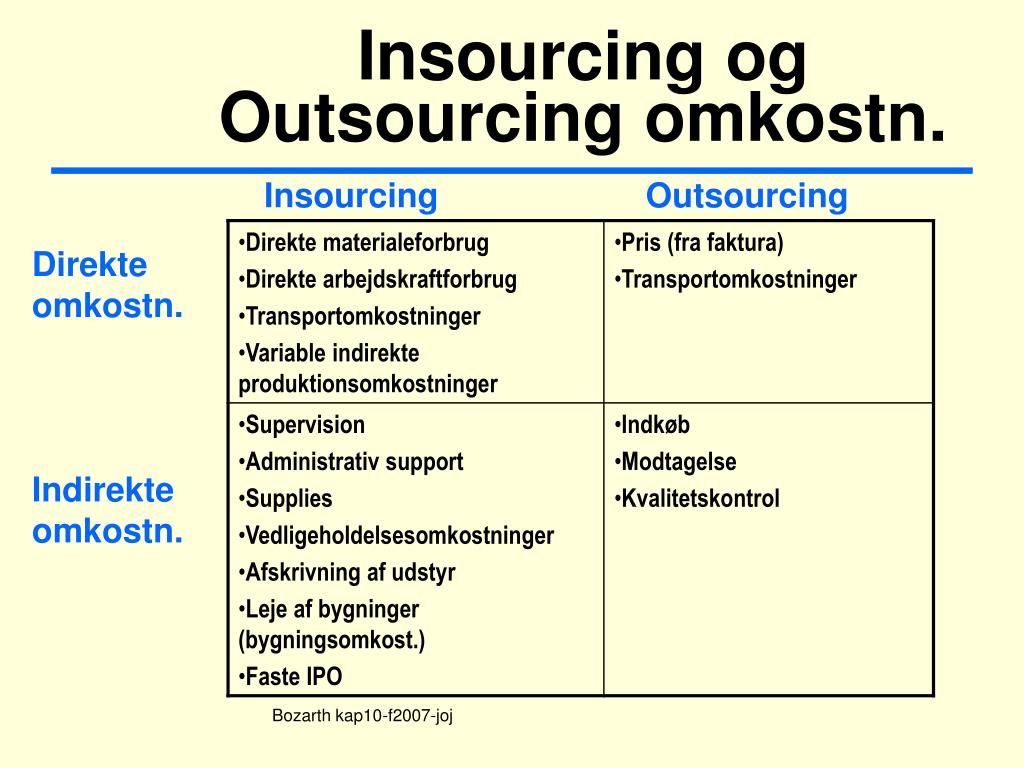 Insourcing og Outsourcing omkostn.

| | Insourcing | Outsourcing |
|---|---|---|
| Direkte omkostn. | •Direkte materialeforbrug •Direkte arbejdskraftforbrug •Transportomkostninger •Variable indirekte produktionsomkostninger | •Pris (fra faktura) •Transportomkostninger |
| Indirekte omkostn. | •Supervision •Administrativ support •Supplies •Vedligeholdelsesomkostninger •Afskrivning af udstyr •Leje af bygninger (bygningsomkost.) •Faste IPO | •Indkøb •Modtagelse •Kvalitetskontrol |

Bozarth kap10-f2007-joj